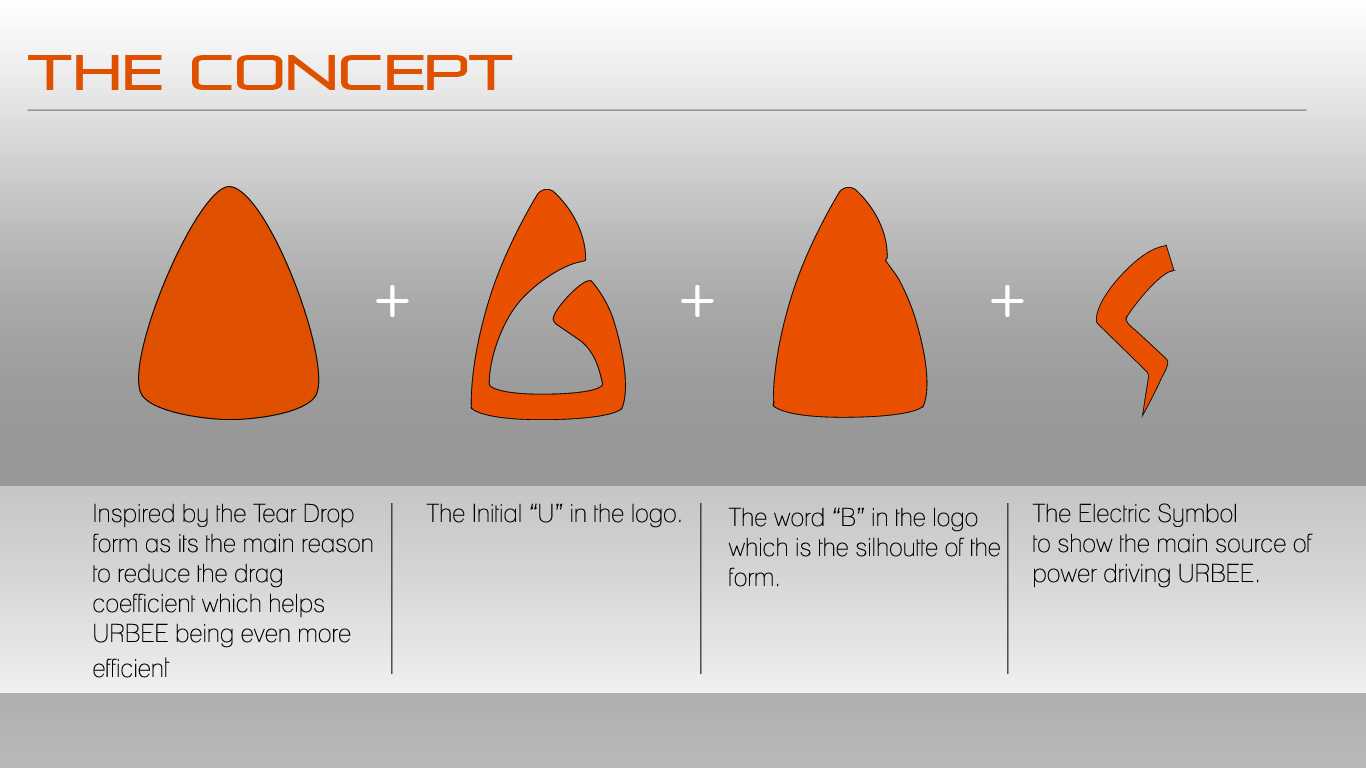 THE CONCEPT

+ + +

Inspired by the Tear Drop form as its the main reason to reduce the drag coefficient which helps URBEE being even more efficient

The Initial “U” in the logo.

The word “B” in the logo which is the silhoutte of the form.

The Electric Symbol to show the main source of power driving URBEE.